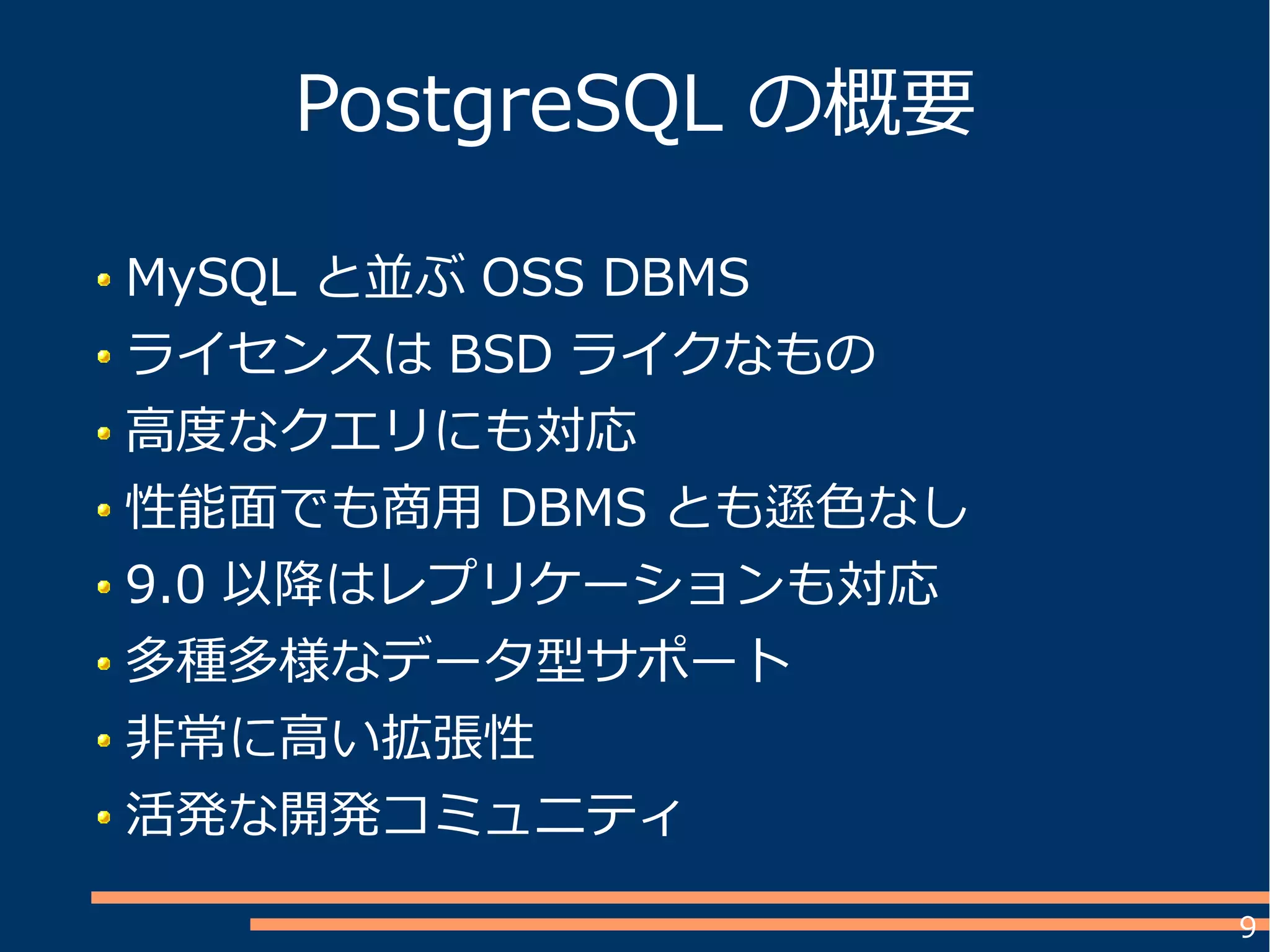 PostgreSQL の概要

- MySQL と並ぶ OSS DBMS
- ライセンスは BSD ライクなもの
- 高度なクエリにも対応
- 性能面でも商用 DBMS とも遜色なし
- 9.0 以降はレプリケーションも対応
- 多種多様なデータ型サポート
- 非常に高い拡張性
- 活発な開発コミュニティ

9